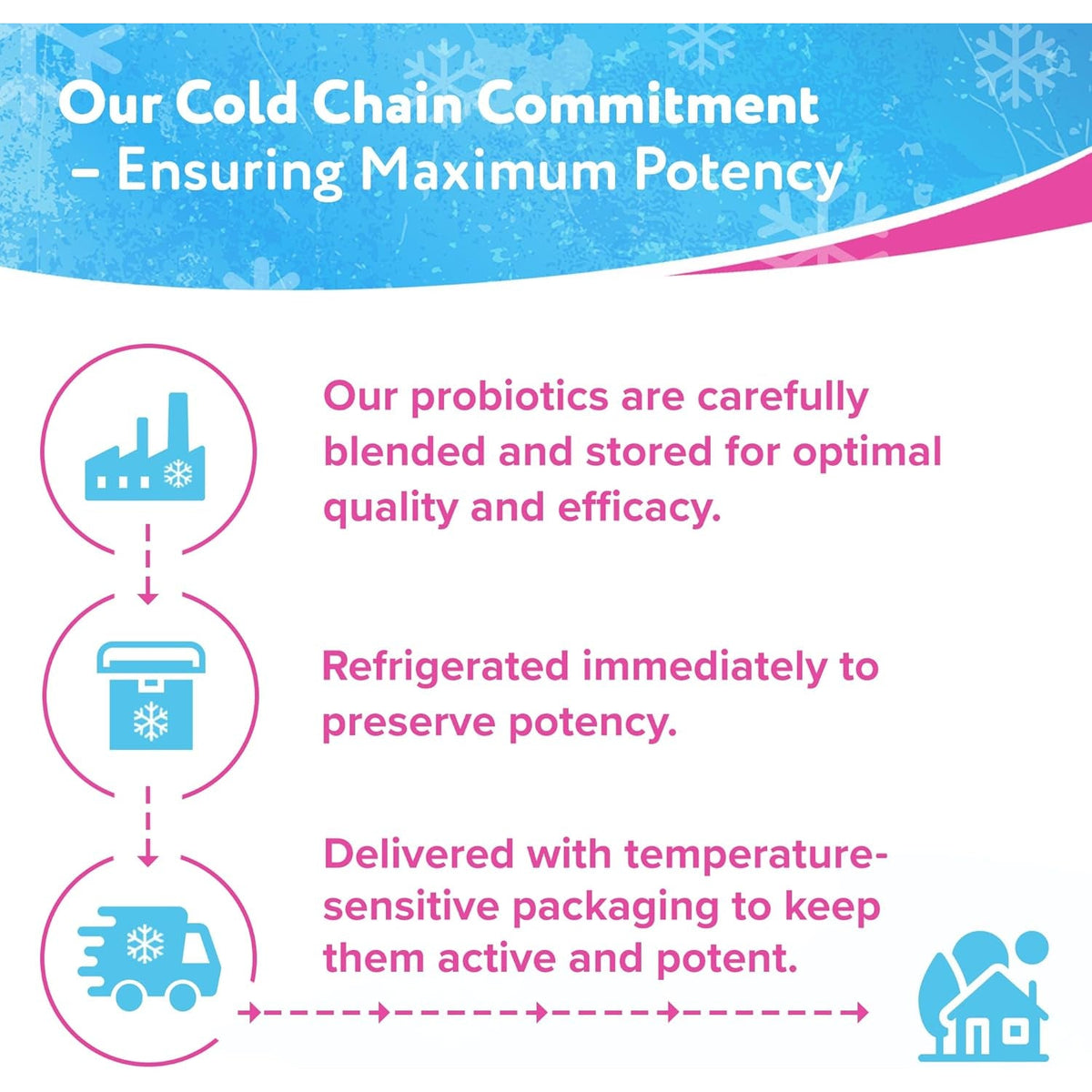 Our Cold Chain Commitment – Ensuring Maximum Potency

Our probiotics are carefully blended and stored for optimal quality and efficacy.

Refrigerated immediately to preserve potency.

Delivered with temperature-sensitive packaging to keep them active and potent.